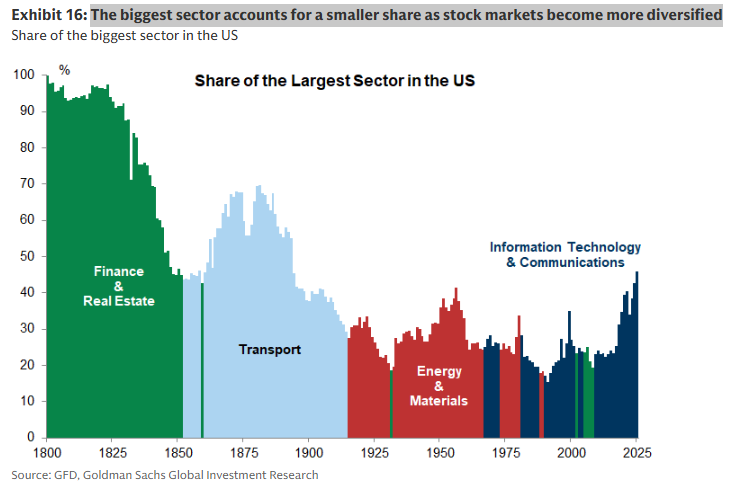 Exhibit 16: The biggest sector accounts for a smaller share as stock markets become more diversified
Share of the biggest sector in the US

Share of the Largest Sector in the US

%
100
90
80
70
60
50
40
30
20
10
0

Finance & Real Estate

Transport

Energy & Materials

Information Technology & Communications

1800 1825 1850 1875 1900 1925 1950 1975 2000 2025

Source: GFD, Goldman Sachs Global Investment Research